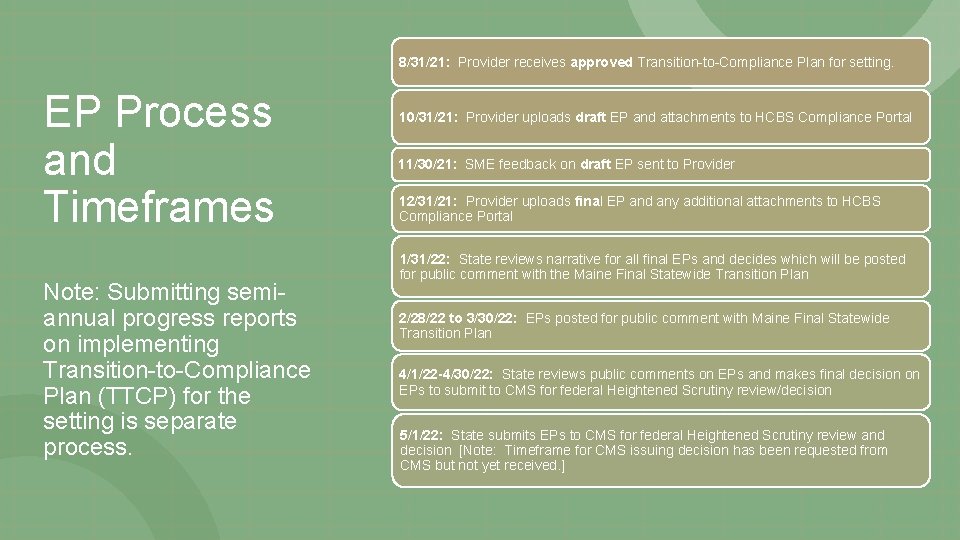 EP Process and Timeframes

Note: Submitting semi-annual progress reports on implementing Transition-to-Compliance Plan (TTCP) for the setting is separate process.

8/31/21: Provider receives approved Transition-to-Compliance Plan for setting.

10/31/21: Provider uploads draft EP and attachments to HCBS Compliance Portal

11/30/21: SME feedback on draft EP sent to Provider

12/31/21: Provider uploads final EP and any additional attachments to HCBS Compliance Portal

1/31/22: State reviews narrative for all final EPs and decides which will be posted for public comment with the Maine Final Statewide Transition Plan

2/28/22 to 3/30/22: EPs posted for public comment with Maine Final Statewide Transition Plan

4/1/22-4/30/22: State reviews public comments on EPs and makes final decision on EPs to submit to CMS for federal Heightened Scrutiny review/decision

5/1/22: State submits EPs to CMS for federal Heightened Scrutiny review and decision [Note: Timeframe for CMS issuing decision has been requested from CMS but not yet received.]